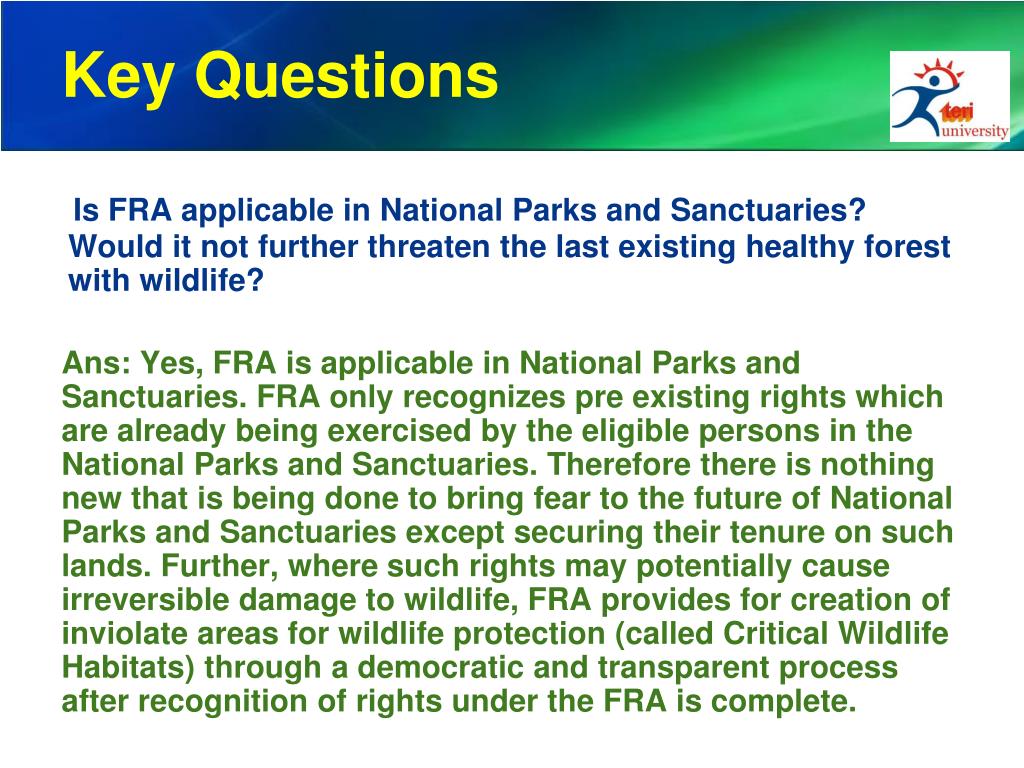 Key Questions

teri university

Is FRA applicable in National Parks and Sanctuaries? Would it not further threaten the last existing healthy forest with wildlife?

Ans: Yes, FRA is applicable in National Parks and Sanctuaries. FRA only recognizes pre existing rights which are already being exercised by the eligible persons in the National Parks and Sanctuaries. Therefore there is nothing new that is being done to bring fear to the future of National Parks and Sanctuaries except securing their tenure on such lands. Further, where such rights may potentially cause irreversible damage to wildlife, FRA provides for creation of inviolate areas for wildlife protection (called Critical Wildlife Habitats) through a democratic and transparent process after recognition of rights under the FRA is complete.